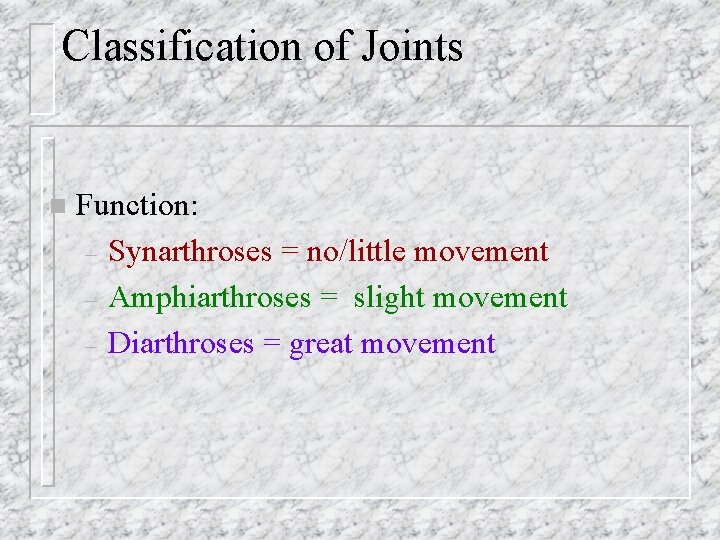 Classification of Joints

Function:
– Synarthroses = no/little movement
– Amphiarthroses = slight movement
– Diarthroses = great movement